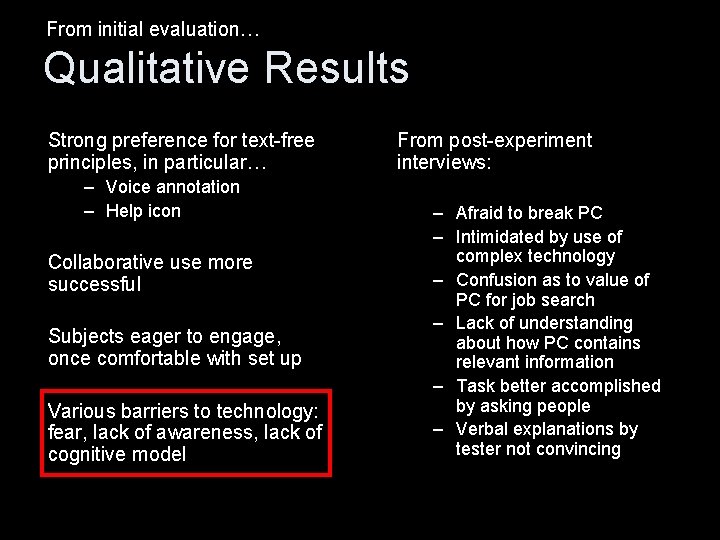 From initial evaluation…

Qualitative Results

Strong preference for text-free principles, in particular…
– Voice annotation
– Help icon

Collaborative use more successful

Subjects eager to engage, once comfortable with set up

Various barriers to technology: fear, lack of awareness, lack of cognitive model

From post-experiment interviews:

– Afraid to break PC
– Intimidated by use of complex technology
– Confusion as to value of PC for job search
– Lack of understanding about how PC contains relevant information
– Task better accomplished by asking people
– Verbal explanations by tester not convincing